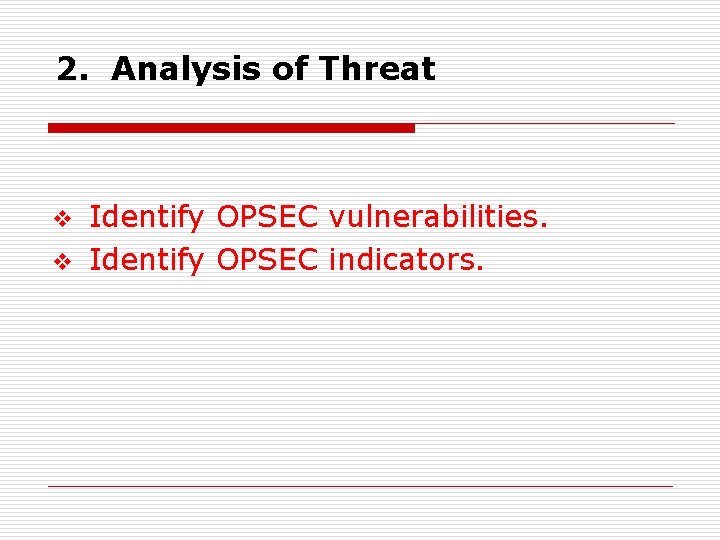 2. Analysis of Threat

❖ Identify OPSEC vulnerabilities.
❖ Identify OPSEC indicators.